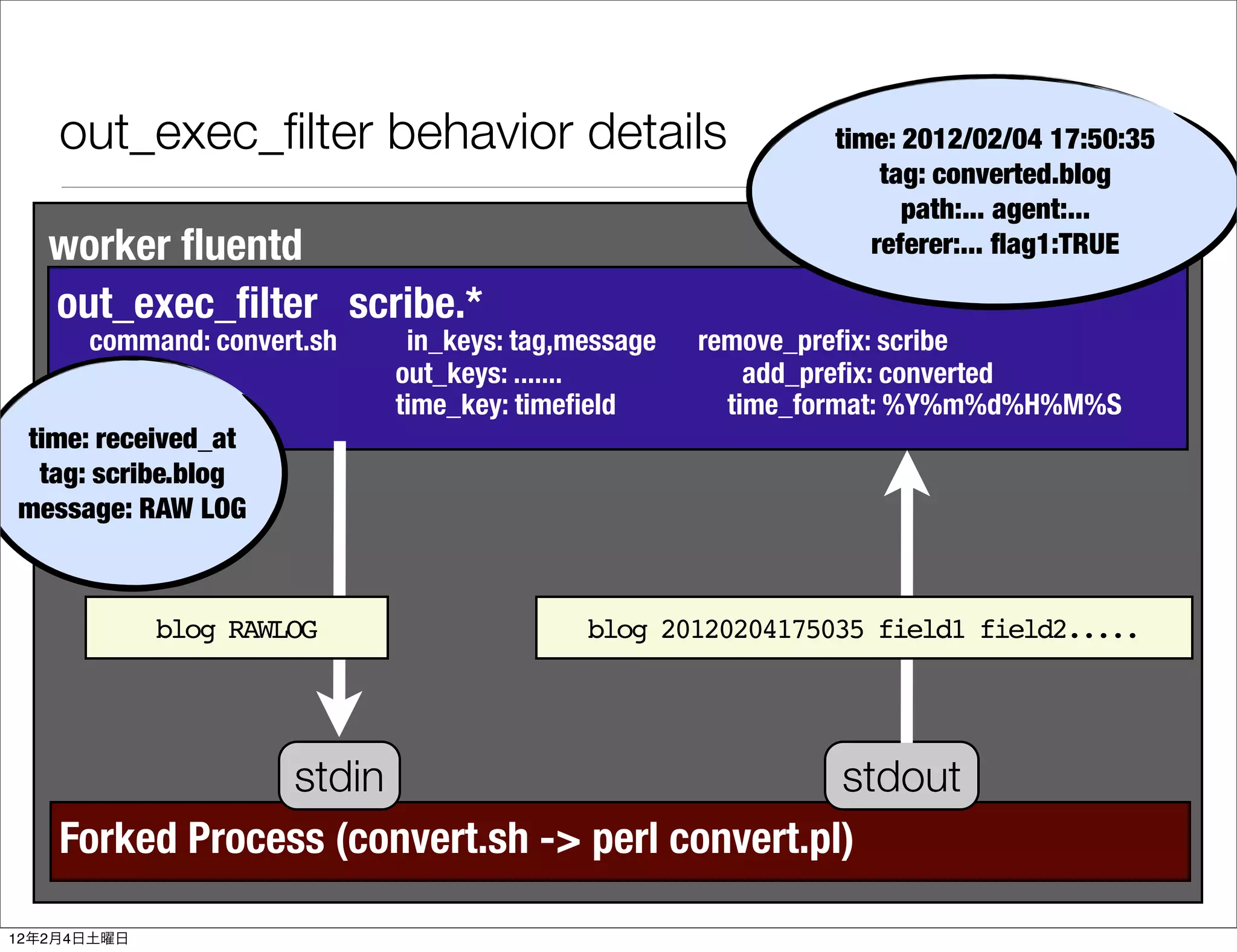 out_exec_filter behavior details

time: 2012/02/04 17:50:35
tag: converted.blog
path:... agent:...
referer:... flag1:TRUE

worker fluentd

out_exec_filter scribe.*
command: convert.sh
in_keys: tag,message
out_keys: .......
time_key: timefield
remove_prefix: scribe
add_prefix: converted
time_format: %Y%m%d%H%M%S

time: received_at
tag: scribe.blog
message: RAW LOG

blog RAWLOG

blog 20120204175035 field1 field2.....

stdin

stdout

Forked Process (convert.sh -> perl convert.pl)

12年2月4日土曜日